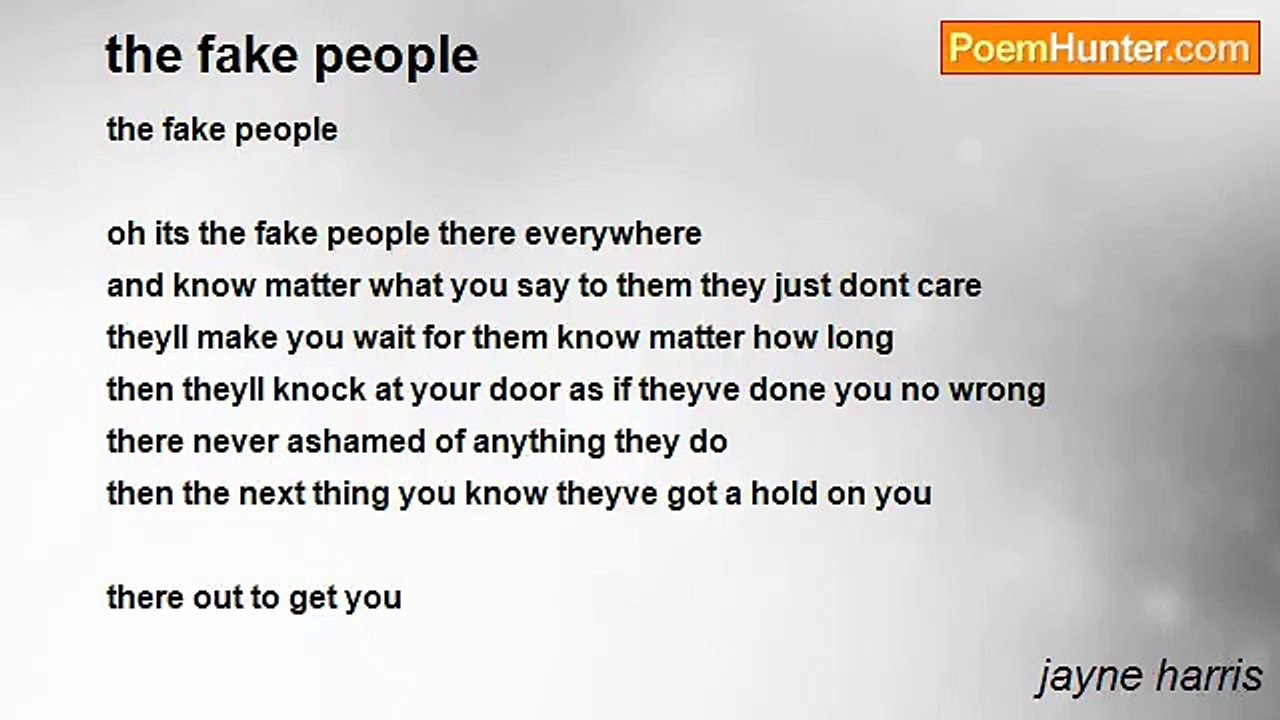 the fake people

PoemHunter.com

the fake people

oh its the fake people there everywhere
and know matter what you say to them they just dont care
theyll make you wait for them know matter how long
then theyll knock at your door as if theyve done you no wrong
there never ashamed of anything they do
then the next thing you know theyve got a hold on you

there out to get you

jayne harris